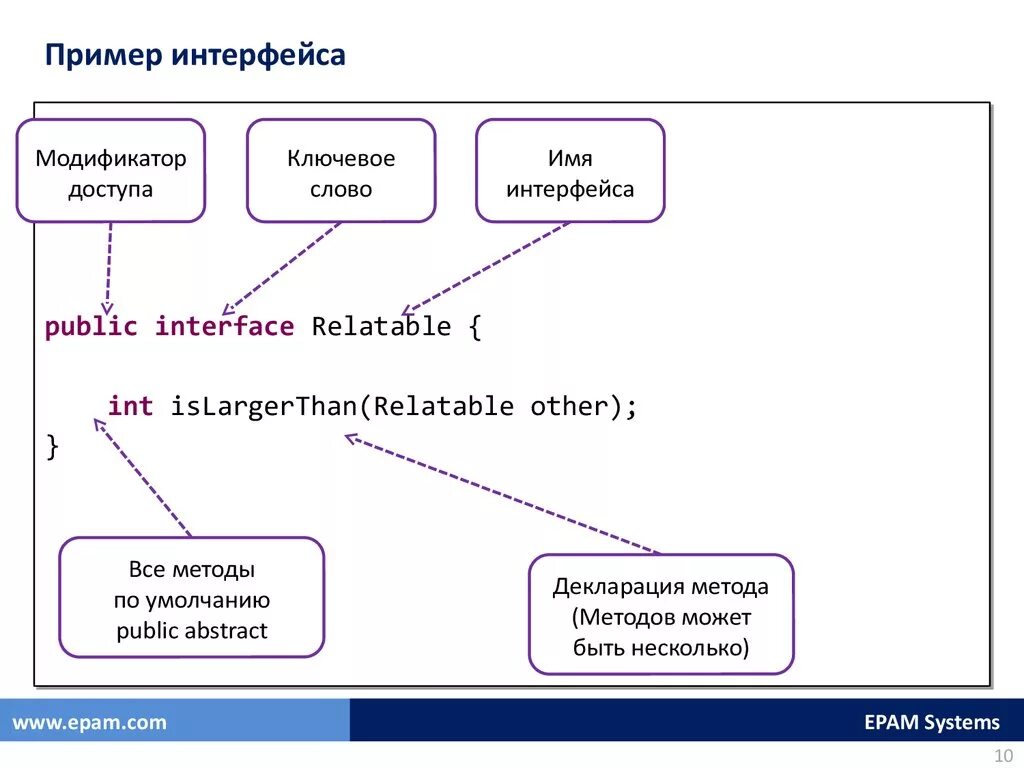 Пример интерфейса

Модификатор доступа

Ключевое слово

Имя интерфейса

public interface Relatable {

int isLargerThan(Relatable other);
}

Все методы по умолчанию public abstract

Декларация метода (Методов может быть несколько)

www.epam.com

EPAM Systems

10